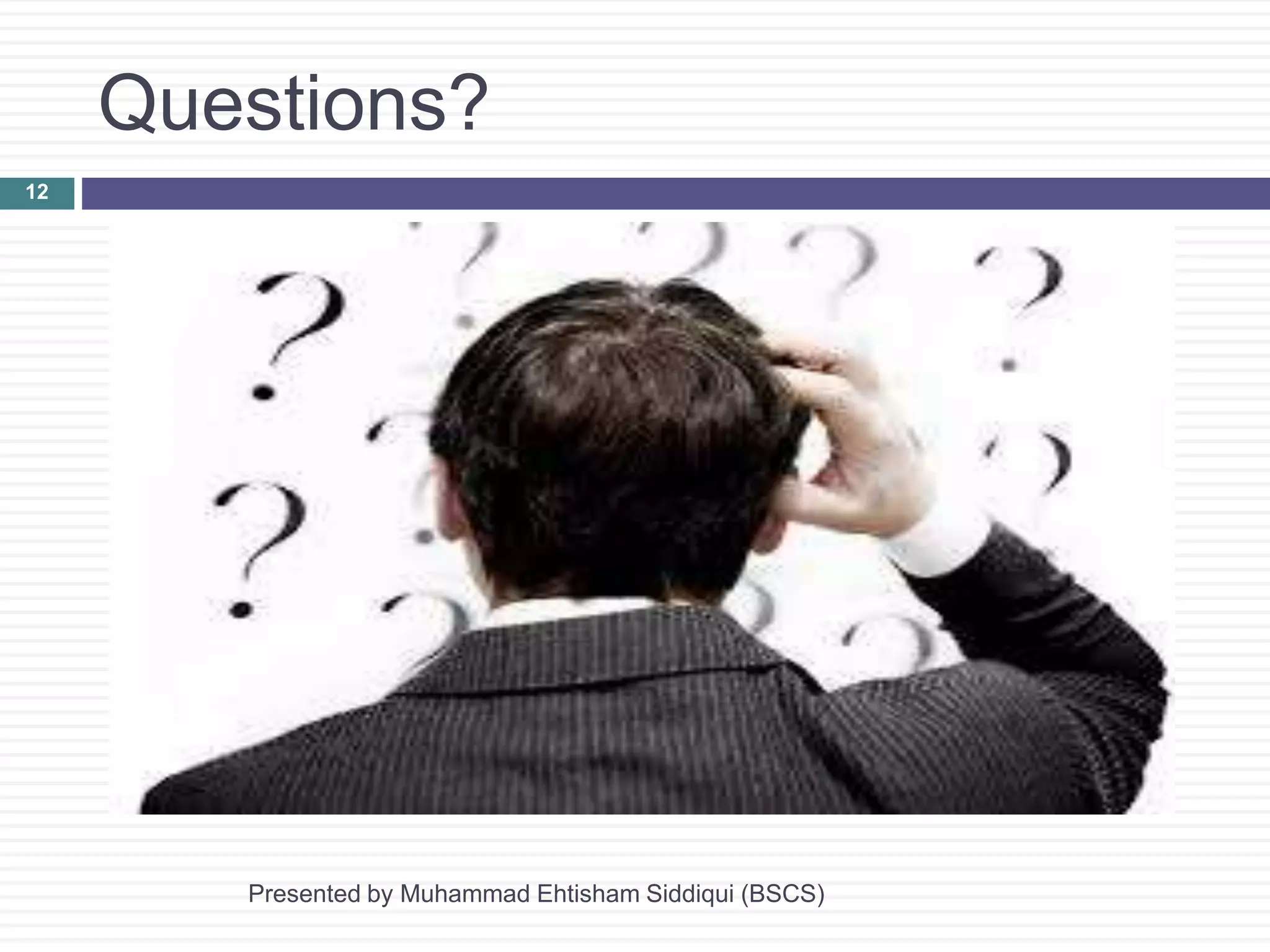 Questions?

12

Presented by Muhammad Ehtisham Siddiqui (BSCS)